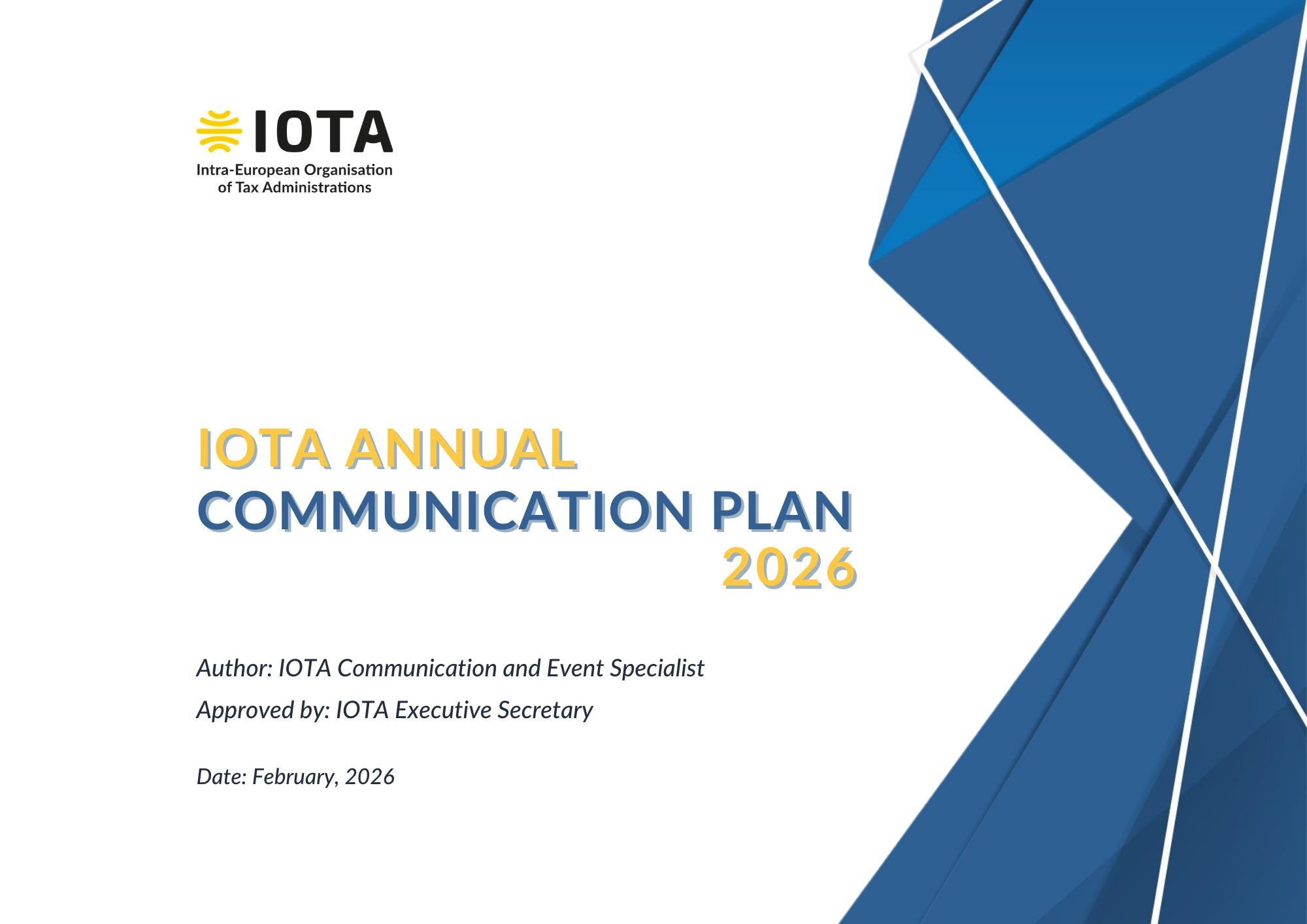 IOTA
Intra-European Organisation of Tax Administrations

IOTA ANNUAL COMMUNICATION PLAN 2026

Author: IOTA Communication and Event Specialist

Approved by: IOTA Executive Secretary

Date: February, 2026